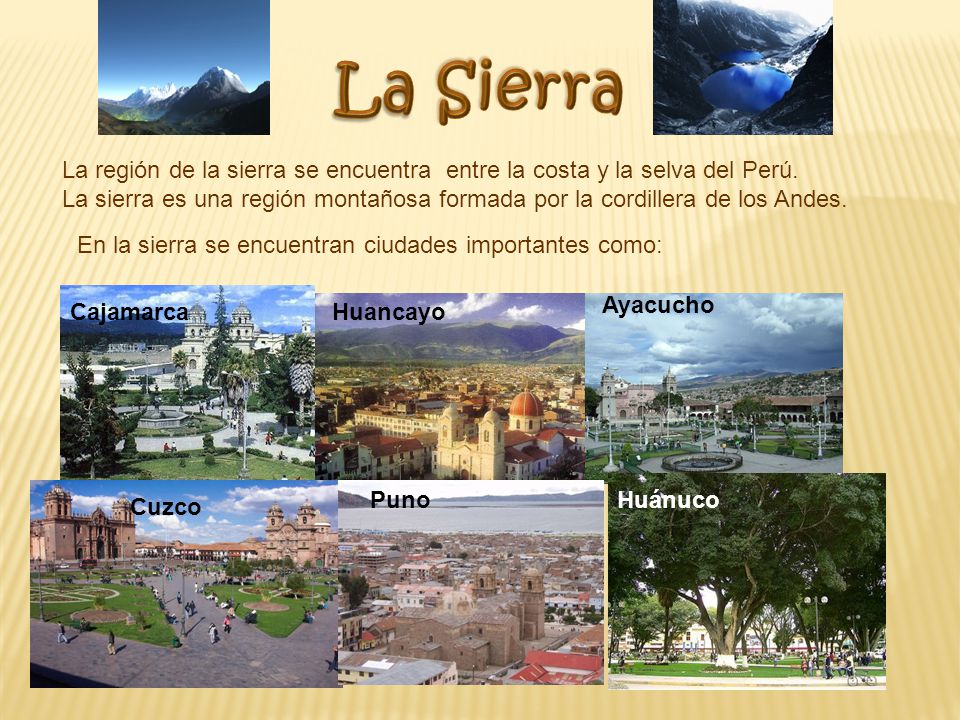 La Sierra

La región de la sierra se encuentra entre la costa y la selva del Perú.
La sierra es una región montañosa formada por la cordillera de los Andes.

En la sierra se encuentran ciudades importantes como:

Cajamarca

Huancayo

Ayacucho

Cuzco

Puno

Huánuco